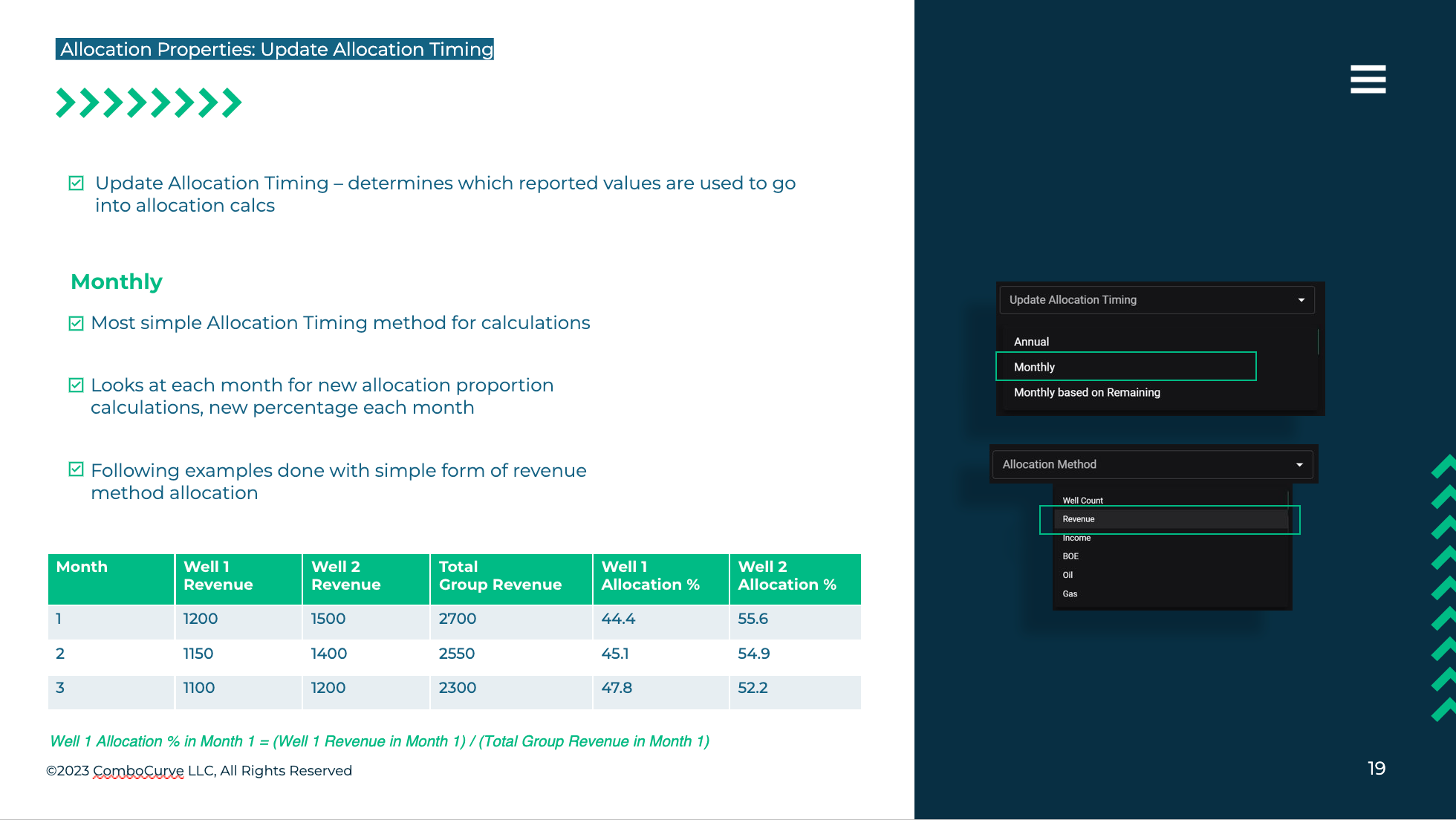 Allocation Properties: Update Allocation Timing

Update Allocation Timing – determines which reported values are used to go into allocation calcs

Monthly

Most simple Allocation Timing method for calculations

Looks at each month for new allocation proportion calculations, new percentage each month

Following examples done with simple form of revenue method allocation

| Month | Well 1 Revenue | Well 2 Revenue | Total Group Revenue | Well 1 Allocation % | Well 2 Allocation % |
|---|---|---|---|---|---|
| 1 | 1200 | 1500 | 2700 | 44.4 | 55.6 |
| 2 | 1150 | 1400 | 2550 | 45.1 | 54.9 |
| 3 | 1100 | 1200 | 2300 | 47.8 | 52.2 |

Well 1 Allocation % in Month 1 = (Well 1 Revenue in Month 1) / (Total Group Revenue in Month 1)

©2023 ComboCurve LLC, All Rights Reserved

Update Allocation Timing
Annual
Monthly
Monthly based on Remaining

Allocation Method
Well Count
Revenue
Income
BOE
Oil
Gas

19